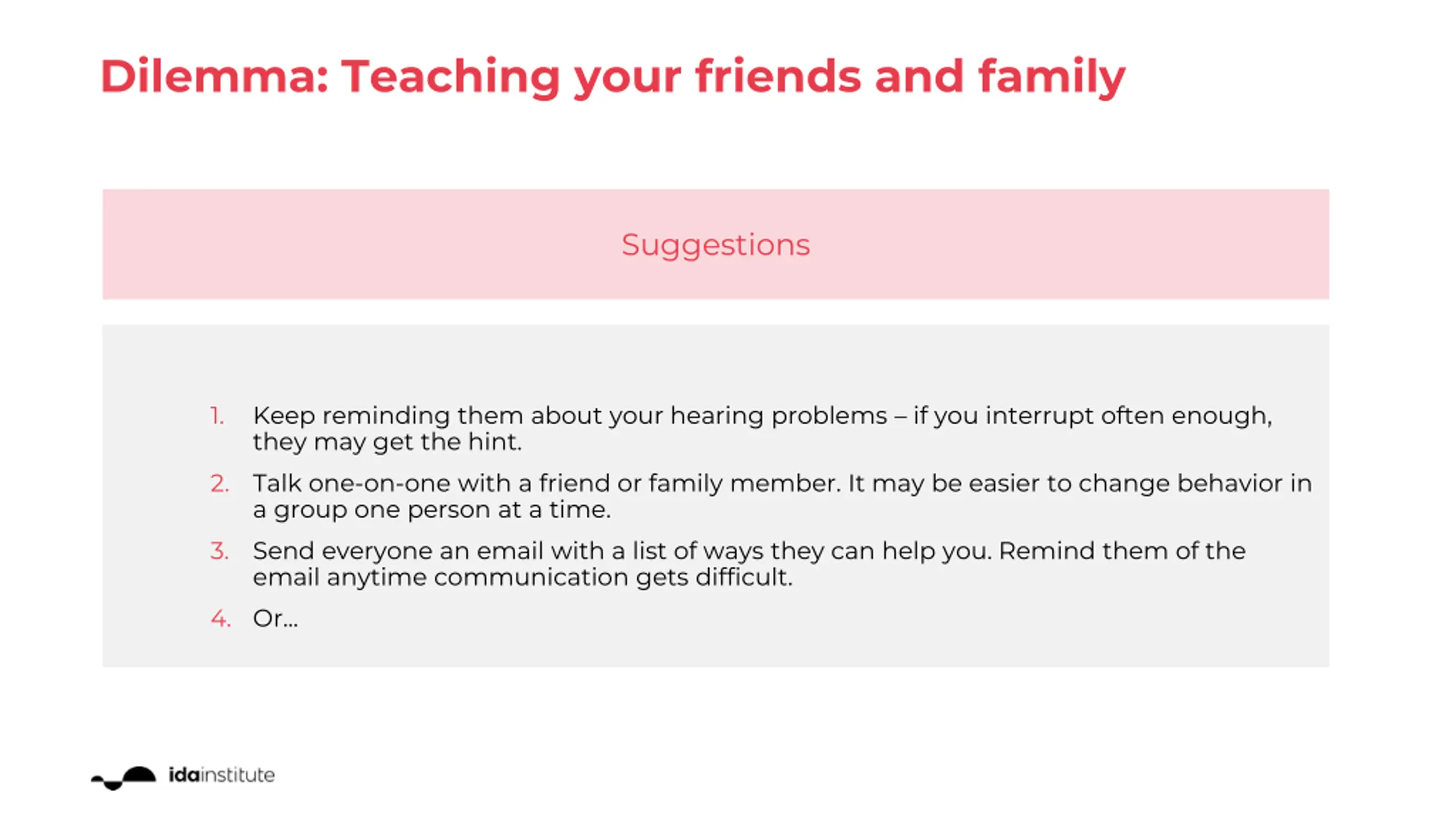 Dilemma: Teaching your friends and family

Suggestions

1. Keep reminding them about your hearing problems – if you interrupt often enough, they may get the hint.
2. Talk one-on-one with a friend or family member. It may be easier to change behavior in a group one person at a time.
3. Send everyone an email with a list of ways they can help you. Remind them of the email anytime communication gets difficult.
4. Or...

idainstitute